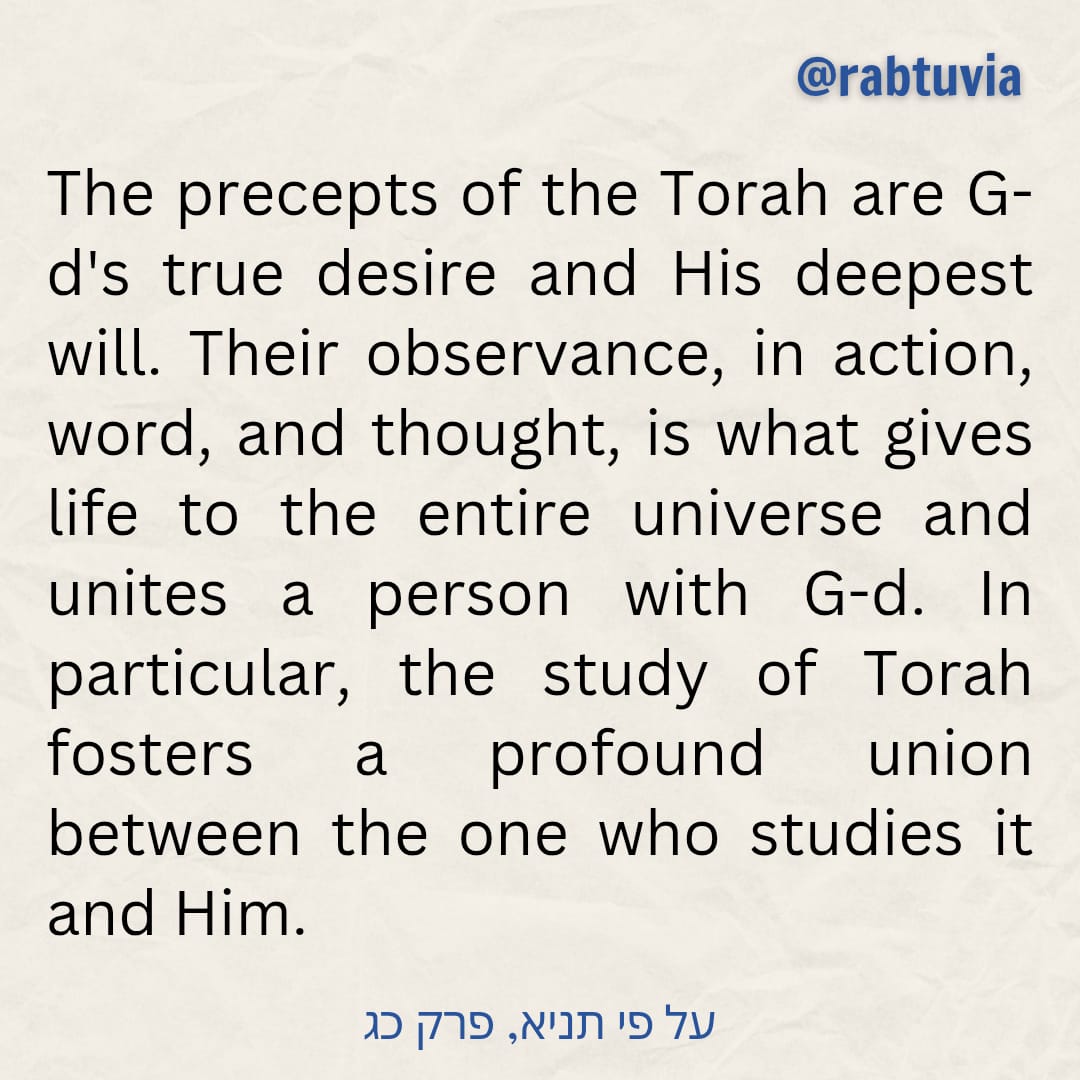 @rabtuvia

The precepts of the Torah are G-d's true desire and His deepest will. Their observance, in action, word, and thought, is what gives life to the entire universe and unites a person with G-d. In particular, the study of Torah fosters a profound union between the one who studies it and Him.

על פי תניא, פרק כג